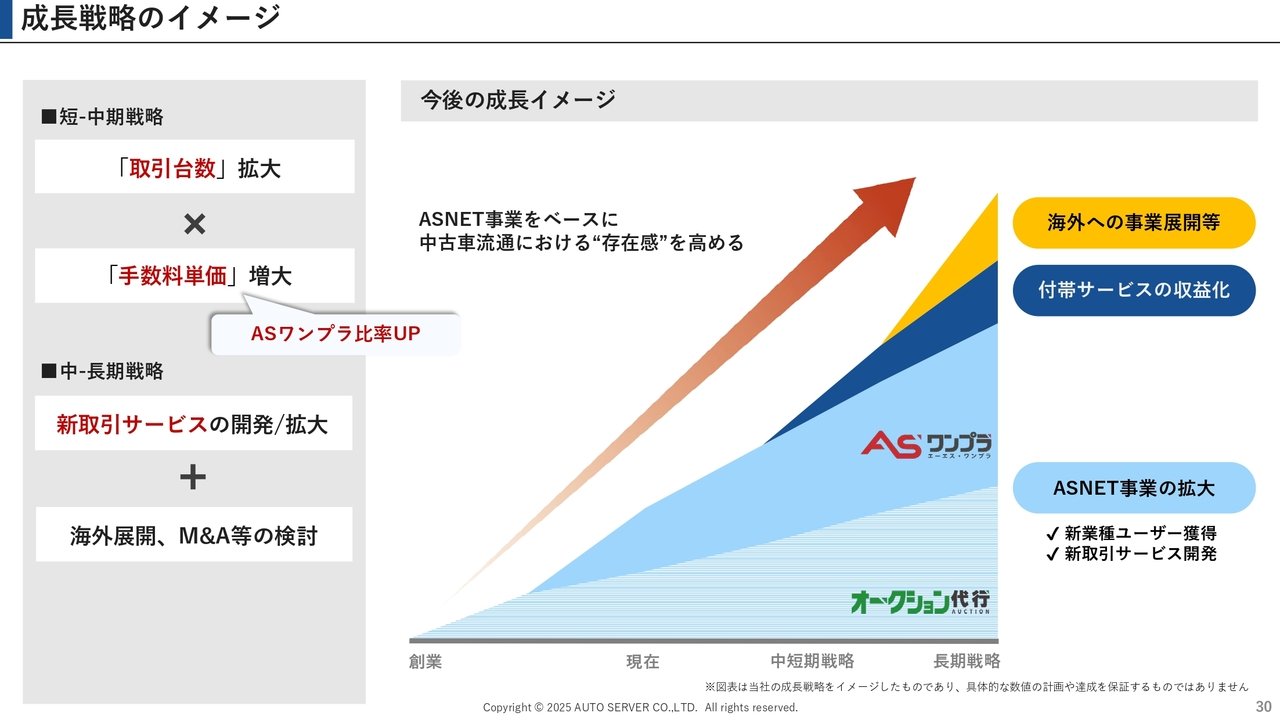 成長戦略のイメージ

■短-中期戦略

「取引台数」拡大

×

「手数料単価」増大

ASワンプラ比率UP

■中-長期戦略

新取引サービスの開発/拡大

＋

海外展開、M&A等の検討

今後の成長イメージ

ASNET事業をベースに
中古車流通における“存在感”を高める

海外への事業展開等

付帯サービスの収益化

AS ワンプラ
エーエス・ワンプラ

ASNET事業の拡大

✓ 新業種ユーザー獲得
✓ 新取引サービス開発

オークション代行
AUCTION

創業

現在

中短期戦略

長期戦略

※図表は当社の成長戦略をイメージしたものであり、具体的な数値の計画や達成を保証するものではありません

Copyright © 2025 AUTO SERVER CO.,LTD. All rights reserved.

30